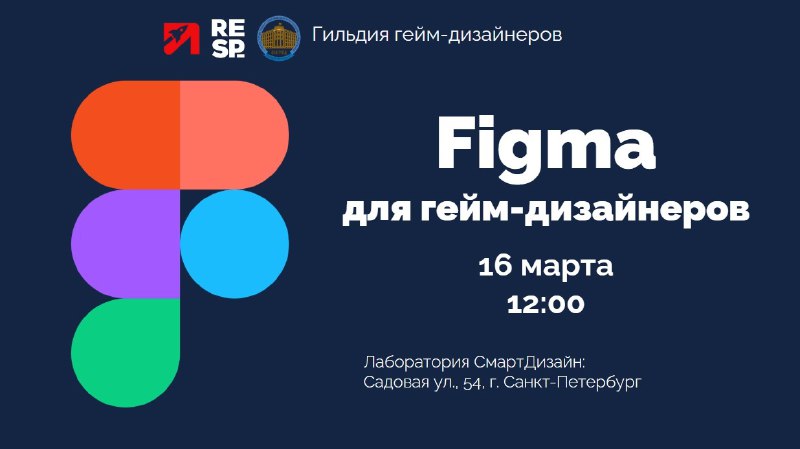 RE SP. Гильдия гейм-дизайнеров

Figma
для гейм-дизайнеров

16 марта
12:00

Лаборатория СмартДизайн:
Садовая ул., 54, г. Санкт-Петербург